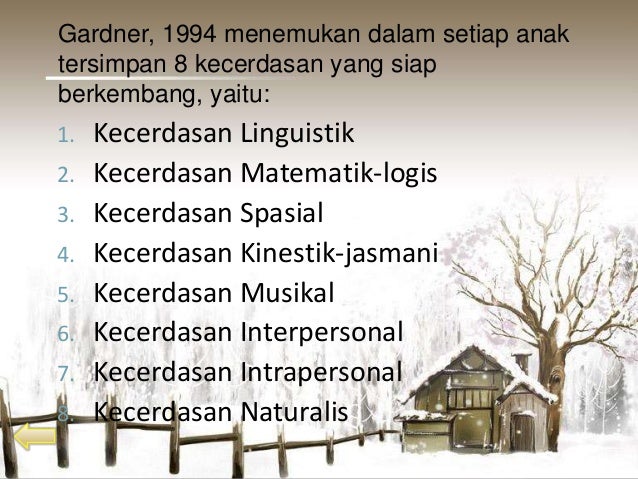 Gardner, 1994 menemukan dalam setiap anak tersimpan 8 kecerdasan yang siap berkembang, yaitu:

1. Kecerdasan Linguistik
2. Kecerdasan Matematik-logis
3. Kecerdasan Spasial
4. Kecerdasan Kinestik-jasmani
5. Kecerdasan Musikal
6. Kecerdasan Interpersonal
7. Kecerdasan Intrapersonal
8. Kecerdasan Naturalis